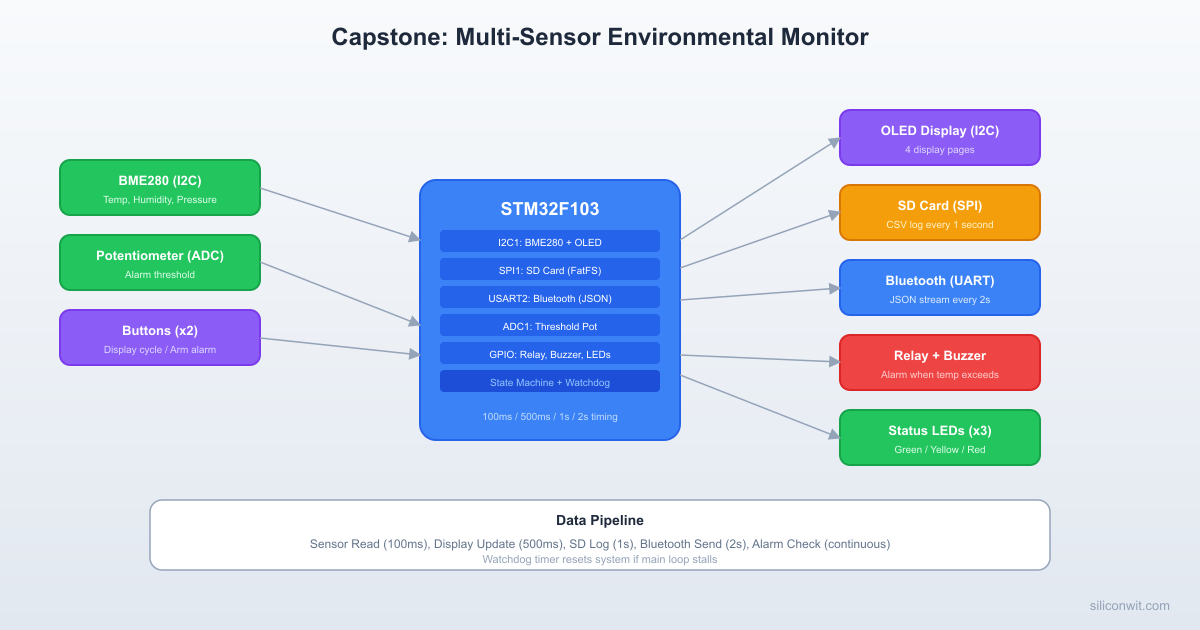 Capstone: Multi-Sensor Environmental Monitor

BME280 (I2C)
Temp, Humidity, Pressure

Potentiometer (ADC)
Alarm threshold

Buttons (x2)
Display cycle / Arm alarm

STM32F103
I2C1: BME280 + OLED
SPI1: SD Card (FatFS)
USART2: Bluetooth (JSON)
ADC1: Threshold Pot
GPIO: Relay, Buzzer, LEDs
State Machine + Watchdog
100ms / 500ms / 1s / 2s timing

OLED Display (I2C)
4 display pages

SD Card (SPI)
CSV log every 1 second

Bluetooth (UART)
JSON stream every 2s

Relay + Buzzer
Alarm when temp exceeds

Status LEDs (x3)
Green / Yellow / Red

Data Pipeline
Sensor Read (100ms), Display Update (500ms), SD Log (1s), Bluetooth Send (2s), Alarm Check (continuous)
Watchdog timer resets system if main loop stalls

siliconwit.com